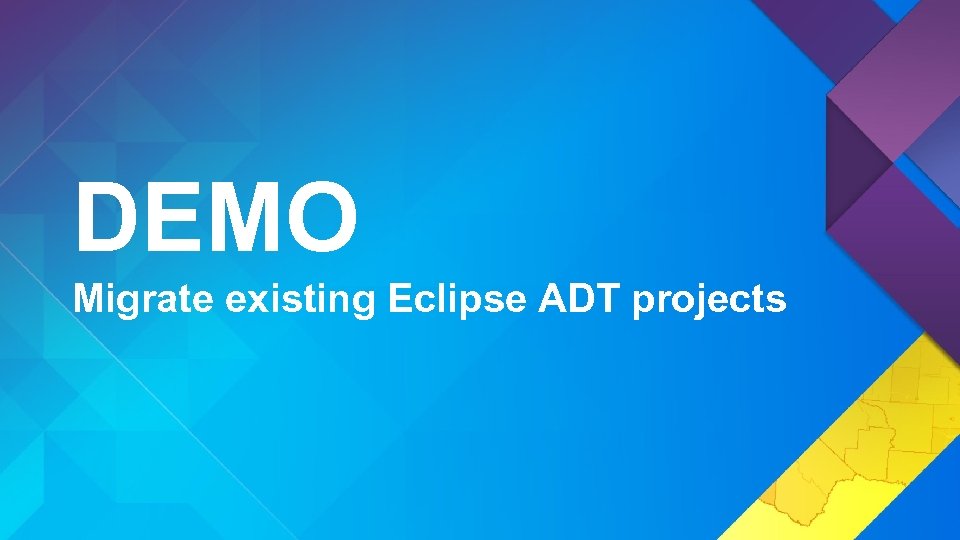 DEMO

Migrate existing Eclipse ADT projects